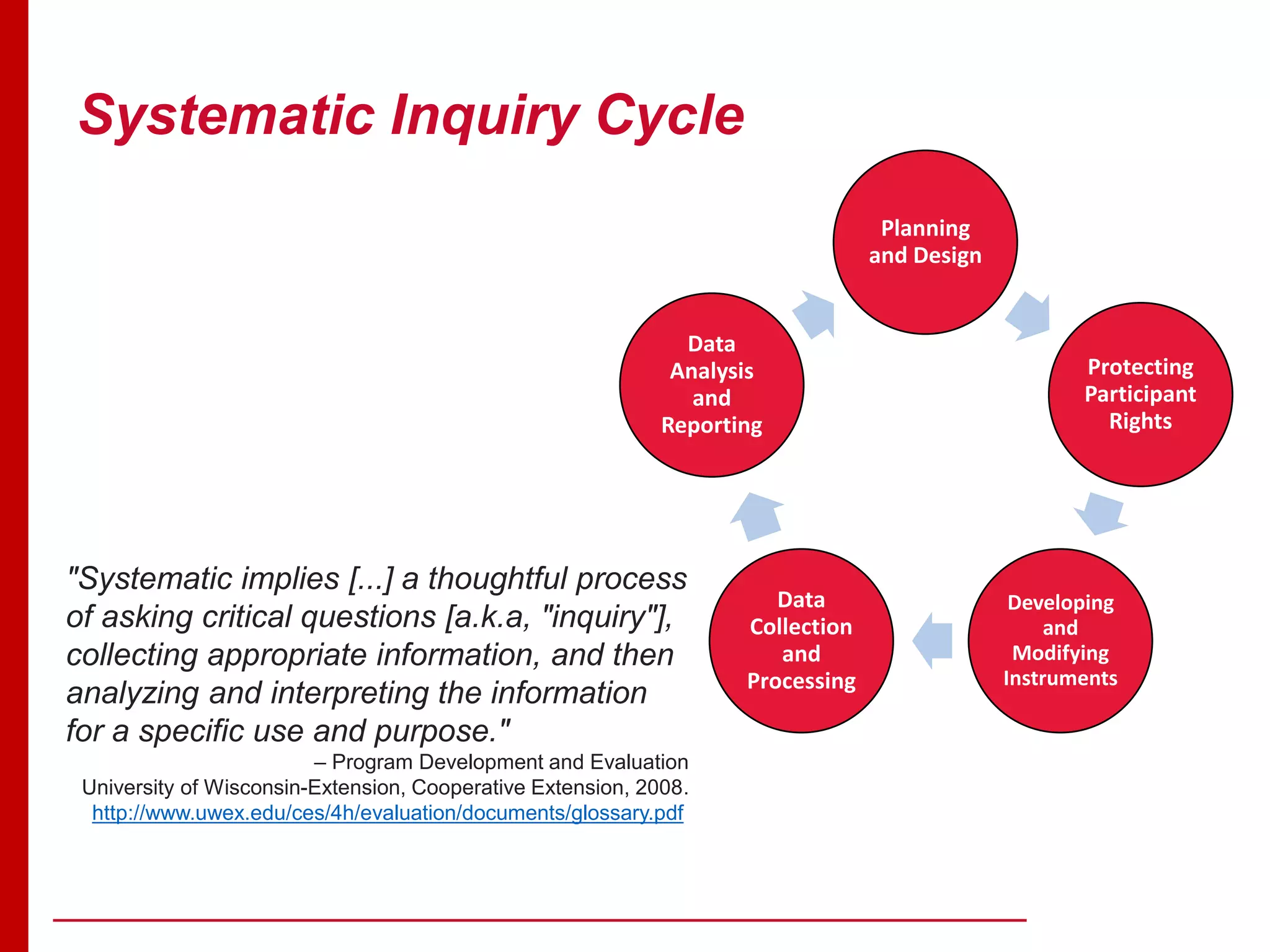 Systematic Inquiry Cycle

Planning and Design

Protecting Participant Rights

Developing and Modifying Instruments

Data Collection and Processing

Data Analysis and Reporting

"Systematic implies [...] a thoughtful process of asking critical questions [a.k.a, "inquiry"], collecting appropriate information, and then analyzing and interpreting the information for a specific use and purpose."

– Program Development and Evaluation
University of Wisconsin-Extension, Cooperative Extension, 2008.
http://www.uwex.edu/ces/4h/evaluation/documents/glossary.pdf